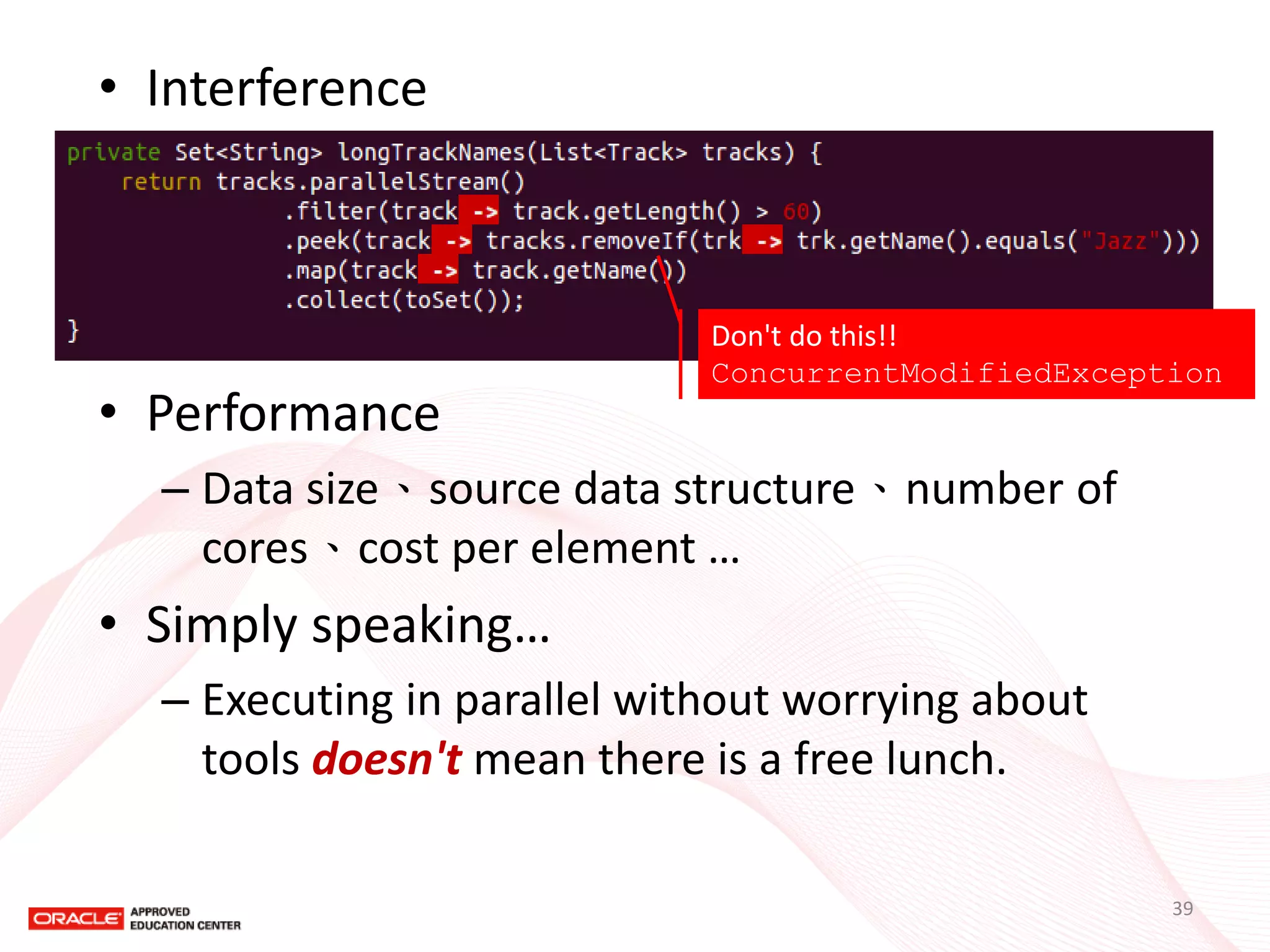 • Interference

private Set<String> longTrackNames(List<Track> tracks) {
    return tracks.parallelStream()
                .filter(track -> track.getLength() > 60)
                .peek(track -> tracks.removeIf(trk -> trk.getName().equals("Jazz")))
                .map(track -> track.getName())
                .collect(toSet());
}

Don't do this!!
ConcurrentModifiedException

• Performance

– Data size、source data structure、number of cores、cost per element …

• Simply speaking…

– Executing in parallel without worrying about tools doesn't mean there is a free lunch.

ORACLE APPROVED EDUCATION CENTER

39